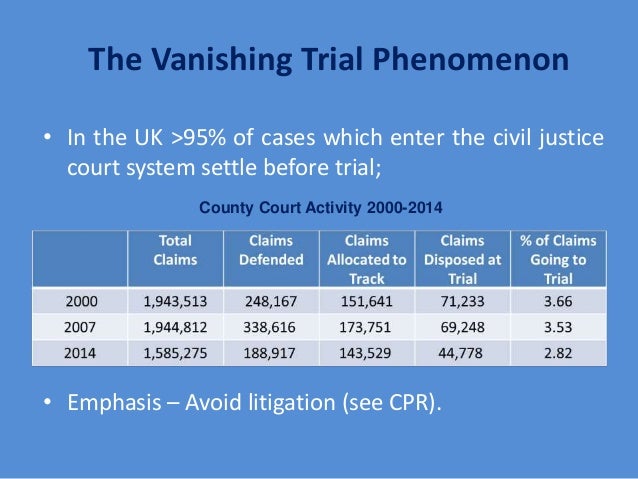 The Vanishing Trial Phenomenon

• In the UK >95% of cases which enter the civil justice court system settle before trial;

County Court Activity 2000-2014

| | Total Claims | Claims Defended | Claims Allocated to Track | Claims Disposed at Trial | % of Claims Going to Trial |
|---|---|---|---|---|---|
| 2000 | 1,943,513 | 248,167 | 151,641 | 71,233 | 3.66 |
| 2007 | 1,944,812 | 338,616 | 173,751 | 69,248 | 3.53 |
| 2014 | 1,585,275 | 188,917 | 143,529 | 44,778 | 2.82 |

• Emphasis – Avoid litigation (see CPR).